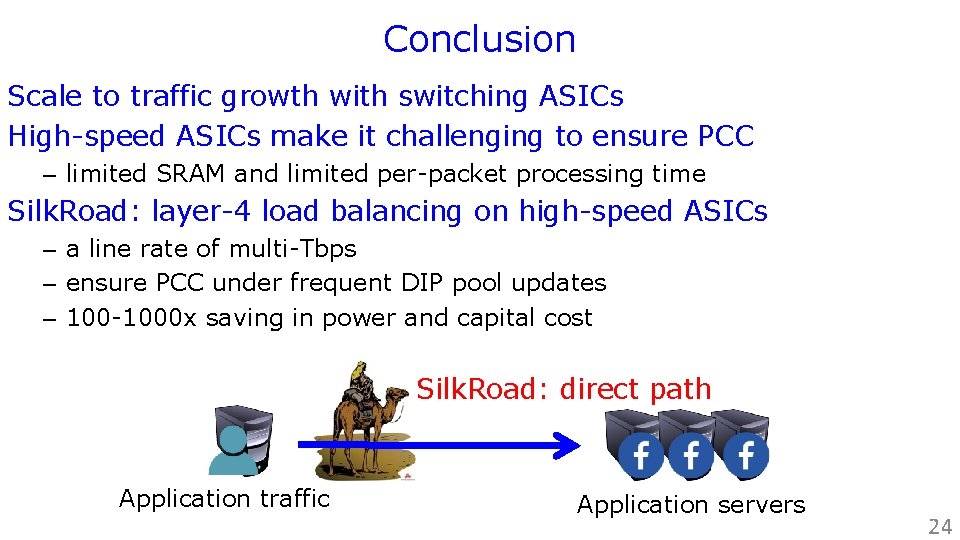 Conclusion

Scale to traffic growth with switching ASICs

High-speed ASICs make it challenging to ensure PCC

– limited SRAM and limited per-packet processing time

SilkRoad: layer-4 load balancing on high-speed ASICs

– a line rate of multi-Tbps

– ensure PCC under frequent DIP pool updates

– 100-1000x saving in power and capital cost

SilkRoad: direct path

f f f

Application traffic

Application servers

24